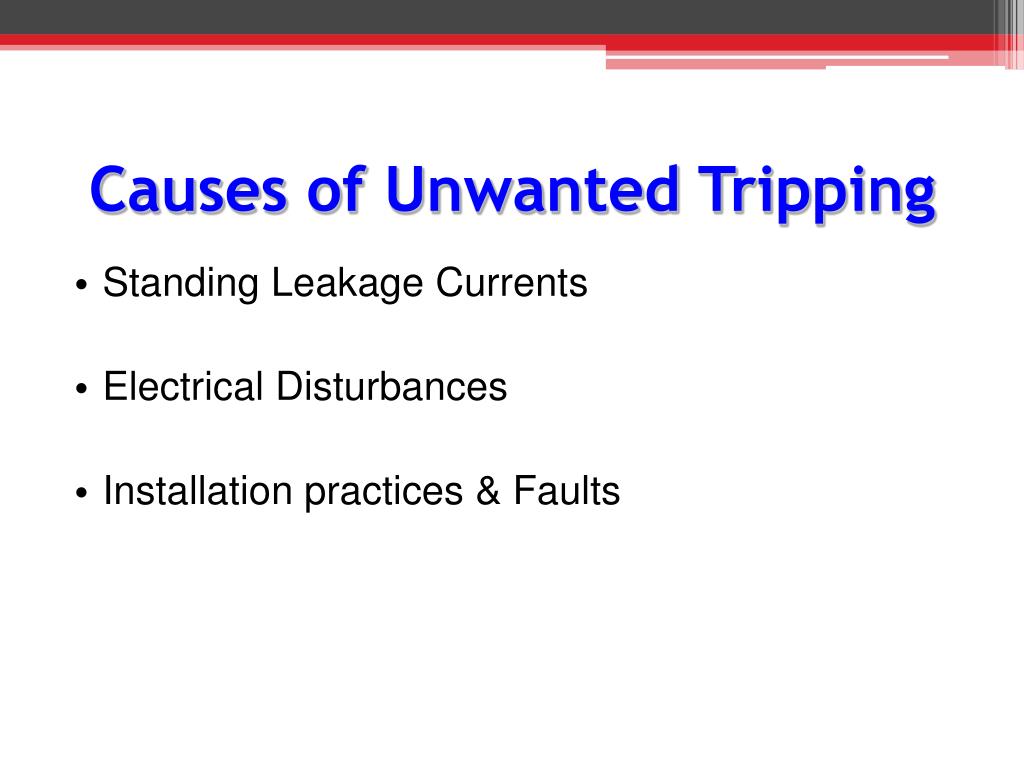 Causes of Unwanted Tripping

• Standing Leakage Currents

• Electrical Disturbances

• Installation practices & Faults